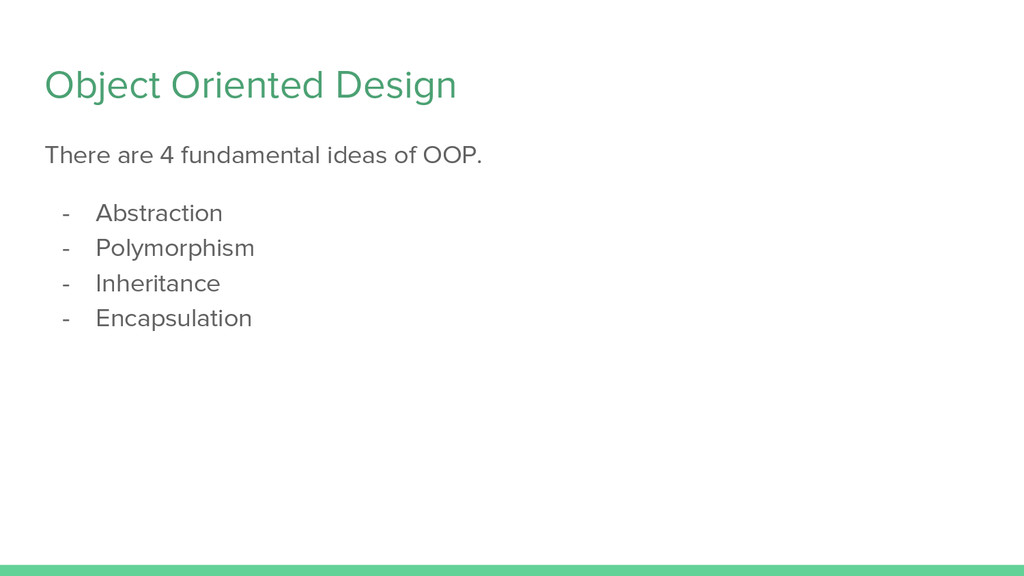 Object Oriented Design

There are 4 fundamental ideas of OOP.

- Abstraction
- Polymorphism
- Inheritance
- Encapsulation